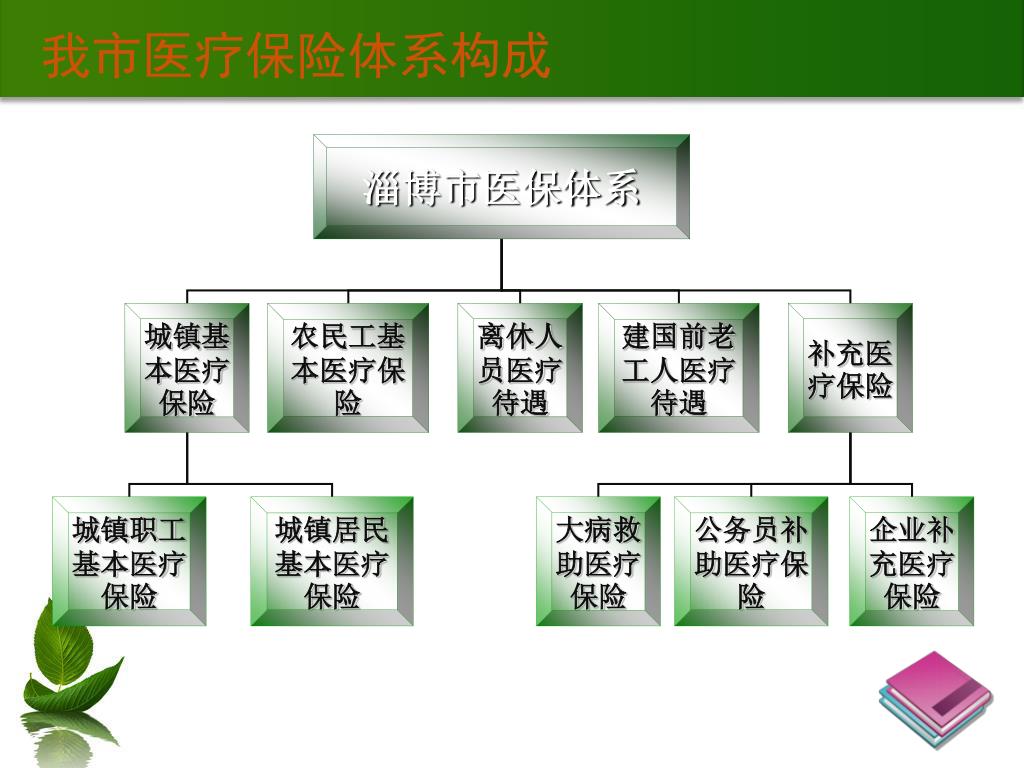 我市医疗保险体系构成

淄博市医保体系

城镇基本医疗保险

农民工基本医疗保险

离休人员医疗待遇

建国前老工人医疗待遇

补充医疗保险

城镇职工基本医疗保险

城镇居民基本医疗保险

大病救助医疗保险

公务员补助医疗保险

企业补充医疗保险